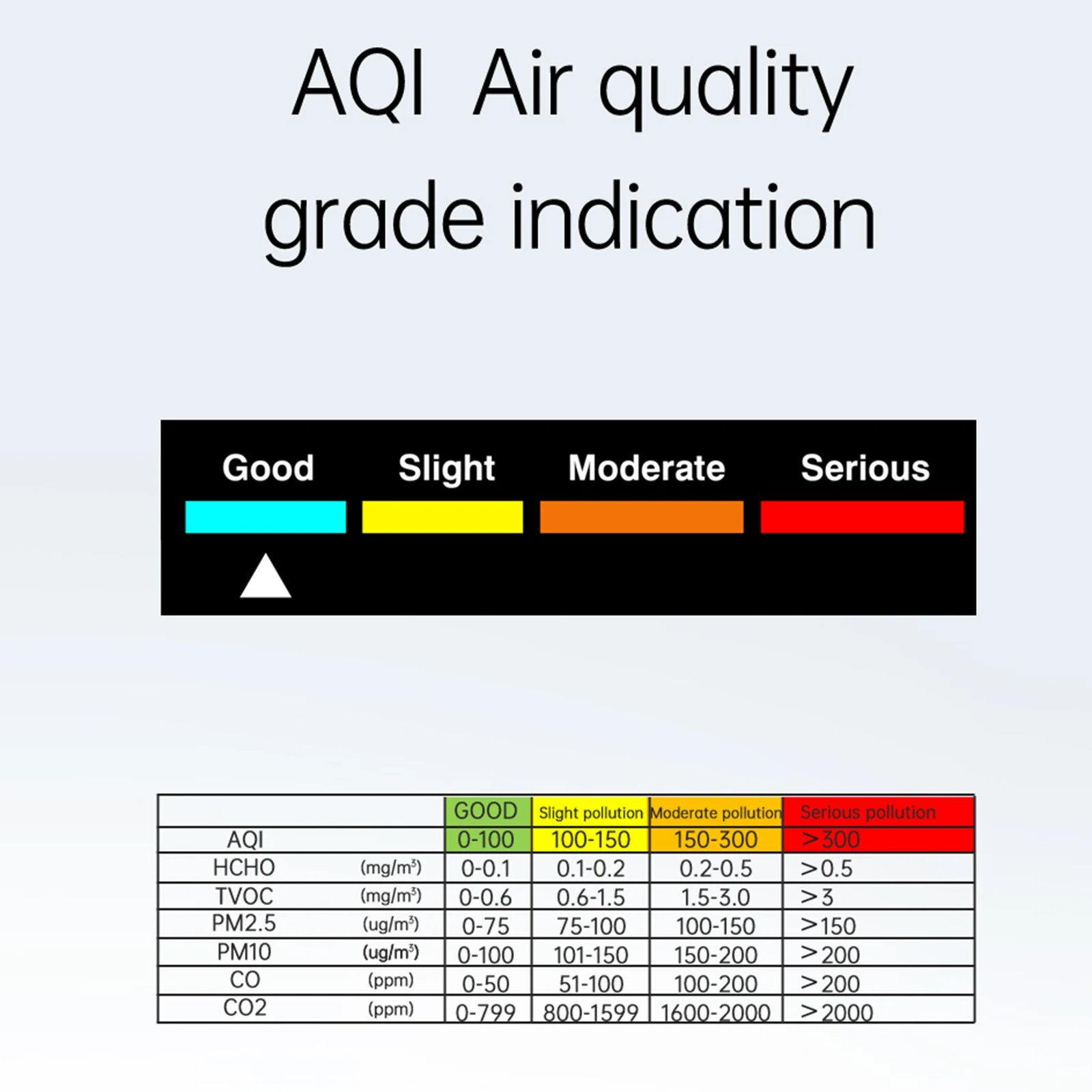 AQI Air quality grade indication

Good Slight Moderate Serious

| | | GOOD | Slight pollution | Moderate pollution | Serious pollution |
|---|---|---|---|---|---|
| AQI | | 0-100 | 100-150 | 150-300 | >300 |
| HCHO | (mg/m³) | 0-0.1 | 0.1-0.2 | 0.2-0.5 | >0.5 |
| TVOC | (mg/m³) | 0-0.6 | 0.6-1.5 | 1.5-3.0 | >3 |
| PM2.5 | (ug/m³) | 0-75 | 75-100 | 100-150 | >150 |
| PM10 | (ug/m³) | 0-100 | 101-150 | 150-200 | >200 |
| CO | (ppm) | 0-50 | 51-100 | 100-200 | >200 |
| CO2 | (ppm) | 0-799 | 800-1599 | 1600-2000 | >2000 |